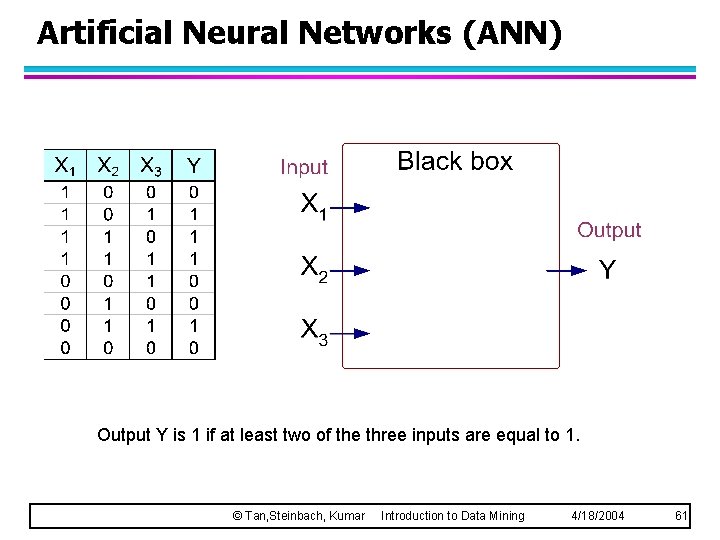 Artificial Neural Networks (ANN)

| $X_1$ | $X_2$ | $X_3$ | Y |
|---|---|---|---|
| 1 | 0 | 0 | 0 |
| 1 | 0 | 1 | 1 |
| 1 | 1 | 0 | 1 |
| 1 | 1 | 1 | 1 |
| 0 | 0 | 1 | 0 |
| 0 | 1 | 0 | 0 |
| 0 | 1 | 1 | 1 |
| 0 | 0 | 0 | 0 |

Input

Black box

$X_1$

$X_2$

$X_3$

Output

Y

Output Y is 1 if at least two of the three inputs are equal to 1.

© Tan,Steinbach, Kumar Introduction to Data Mining 4/18/2004 61